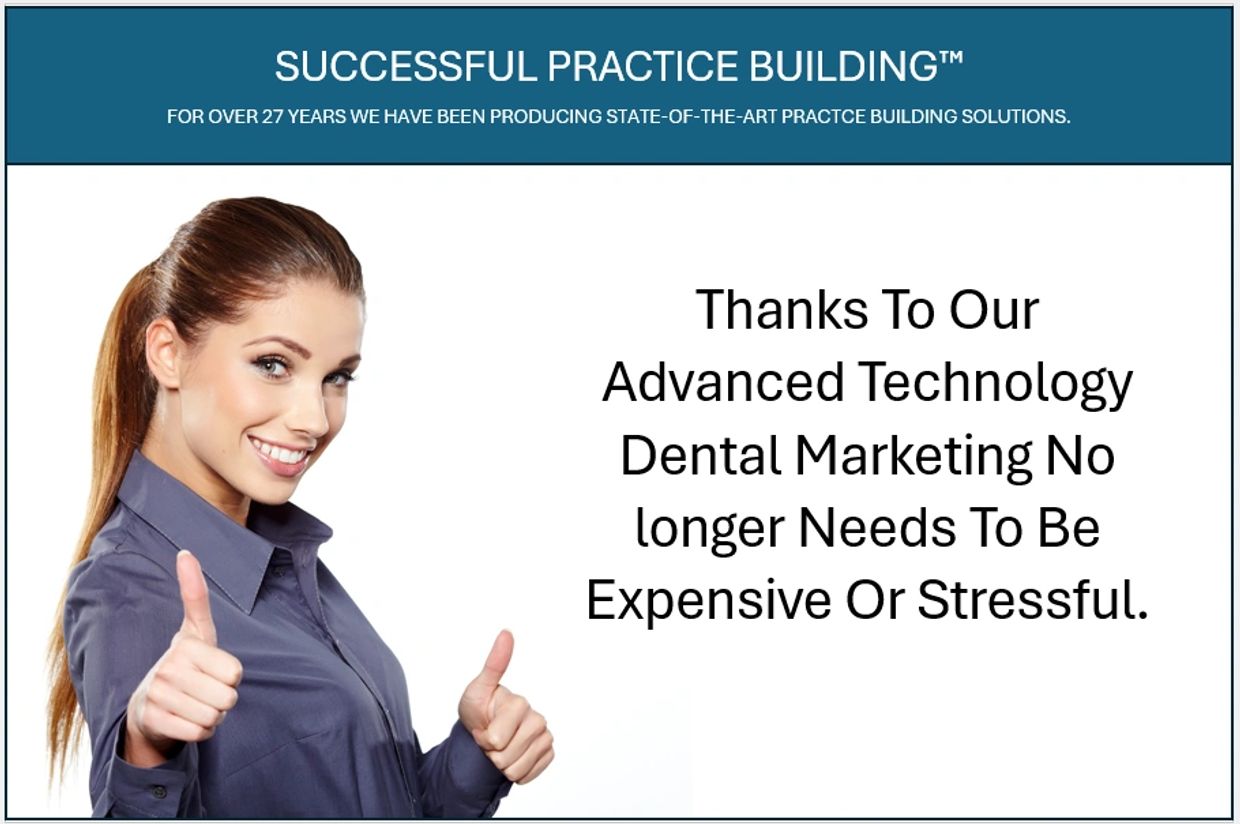 SUCCESSFUL PRACTICE BUILDING™

FOR OVER 27 YEARS WE HAVE BEEN PRODUCING STATE-OF-THE-ART PRACTCE BUILDING SOLUTIONS.

Thanks To Our Advanced Technology Dental Marketing No longer Needs To Be Expensive Or Stressful.